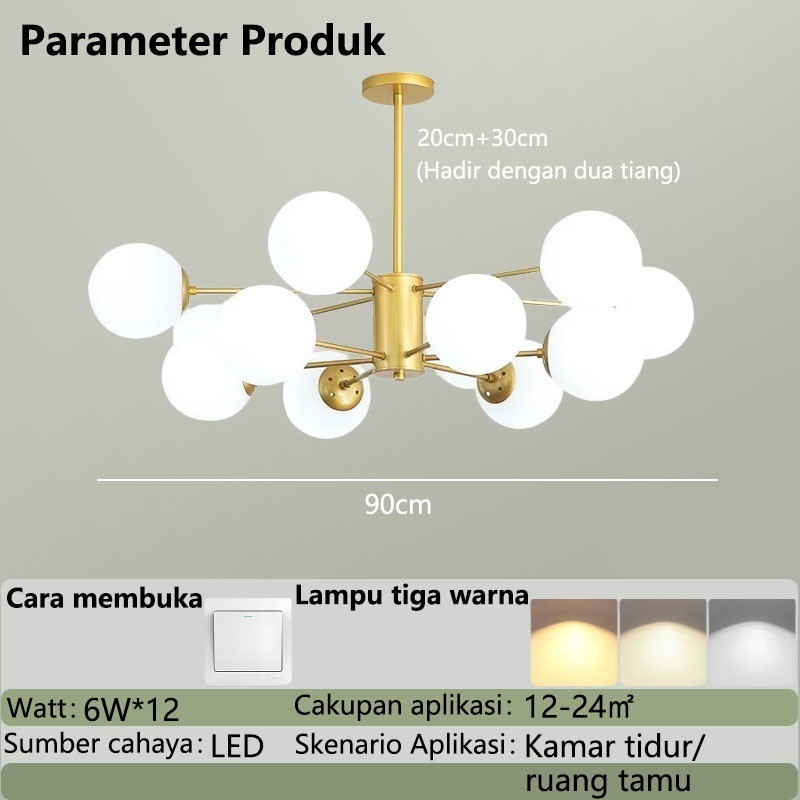 Parameter Produk

20cm+30cm
(Hadir dengan dua tiang)

90cm

Cara membuka

Lampu tiga warna

Watt: 6W*12

Cakupan aplikasi: 12-24㎡

Sumber cahaya: LED

Skenario Aplikasi: Kamar tidur/ ruang tamu